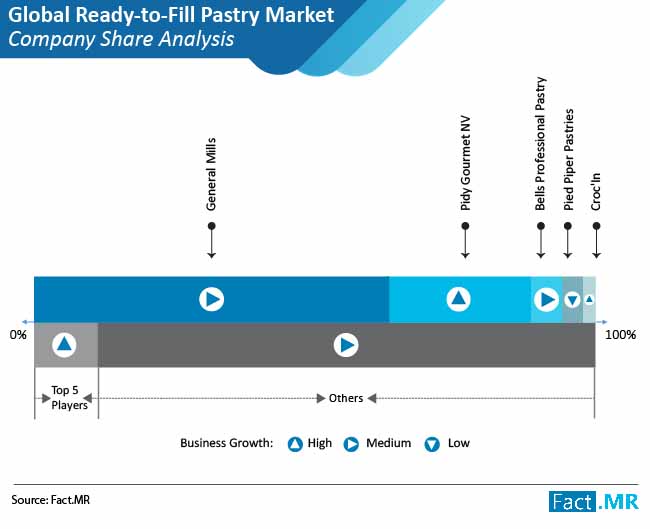 Global Ready-to-Fill Pastry Market
Company Share Analysis

General Mills

Pidy Gourmet NV

Bells Professional Pastry

Pied Piper Pastries

Croc'In

0%

100%

Top 5 Players

Others

Business Growth: High Medium Low

Source: Fact.MR

Fact.MR